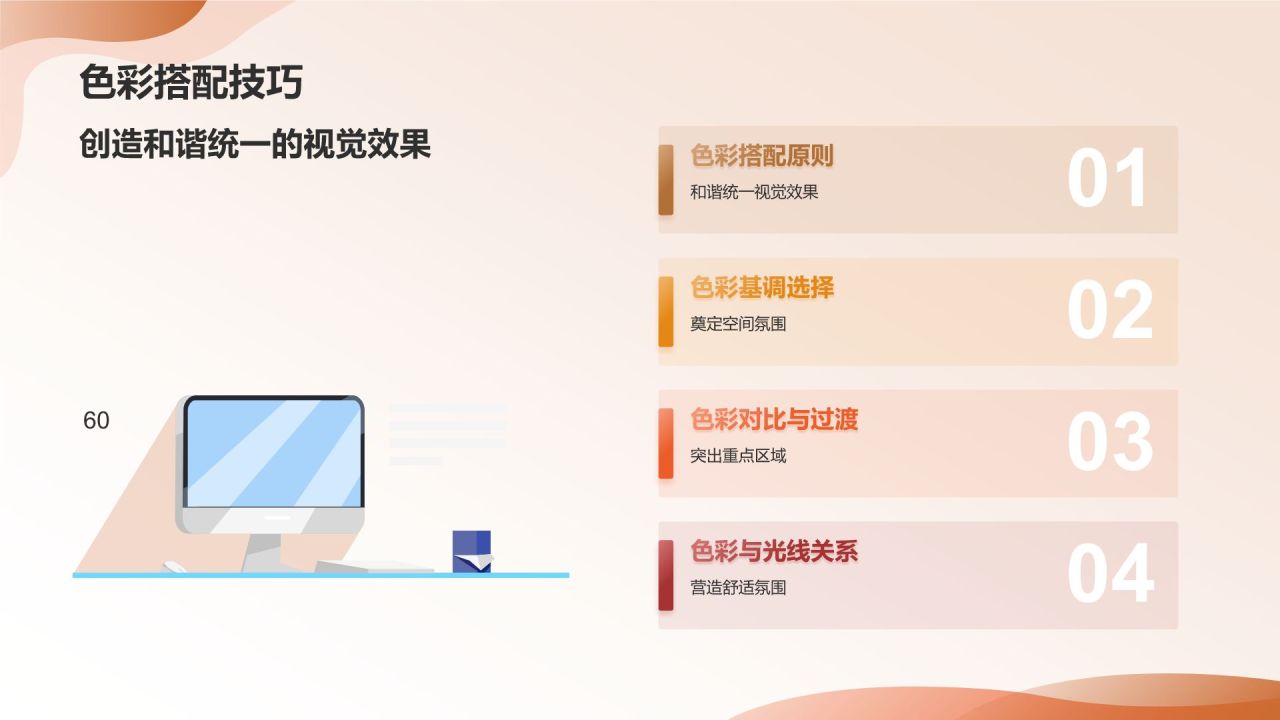 色彩搭配技巧

创造和谐统一的视觉效果

60

色彩搭配原则
和谐统一视觉效果
01

色彩基调选择
奠定空间氛围
02

色彩对比与过渡
突出重点区域
03

色彩与光线关系
营造舒适氛围
04